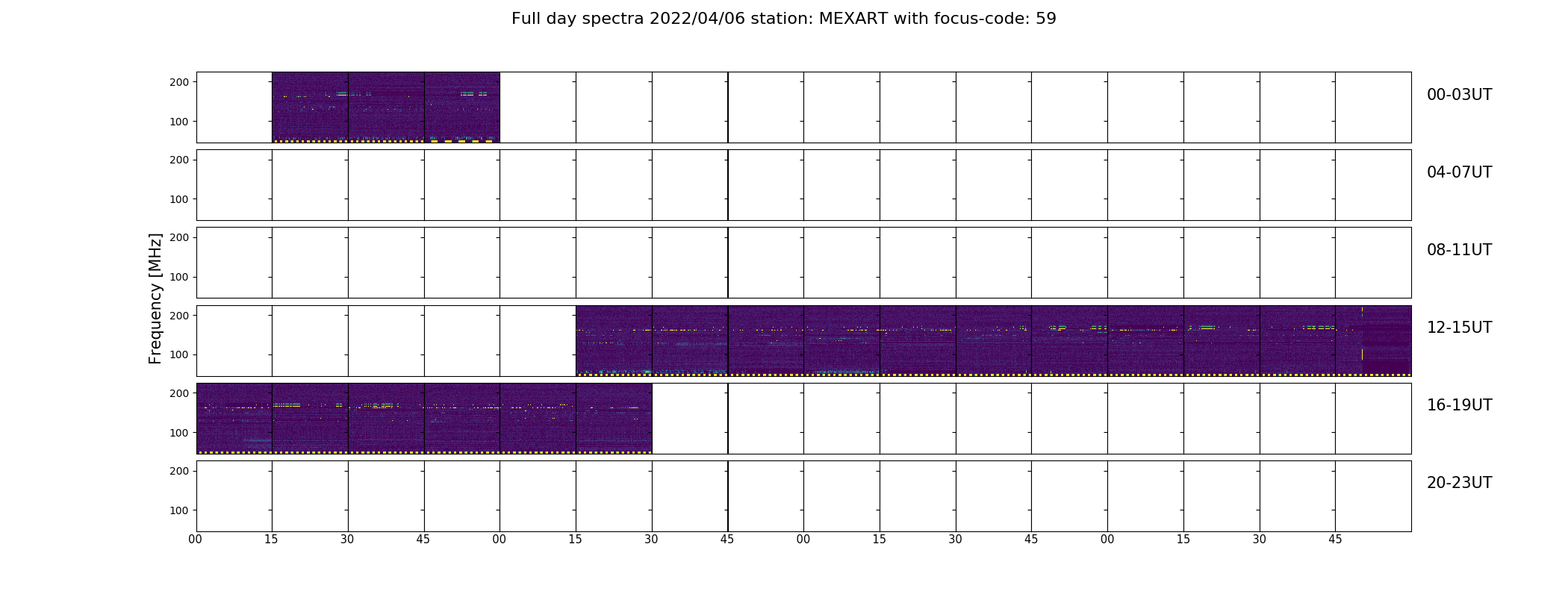 Full day spectra 2022/04/06 station: MEXART with focus-code: 59

Frequency [MHz]

200
100
00-03UT

200
100
04-07UT

200
100
08-11UT

200
100
12-15UT

200
100
16-19UT

200
100
20-23UT

00 15 30 45 00 15 30 45 00 15 30 45 00 15 30 45